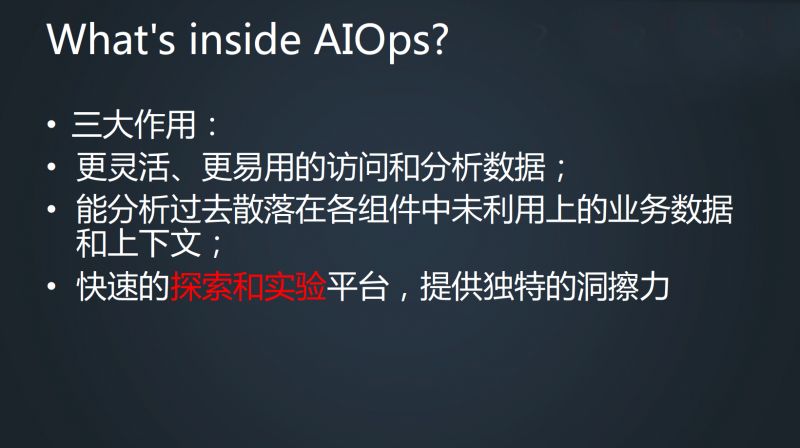 What's inside AIOps?

• 三大作用：

• 更灵活、更易用的访问和分析数据；

• 能分析过去散落在各组件中未利用上的业务数据和上下文；

• 快速的探索和实验平台，提供独特的洞擦力